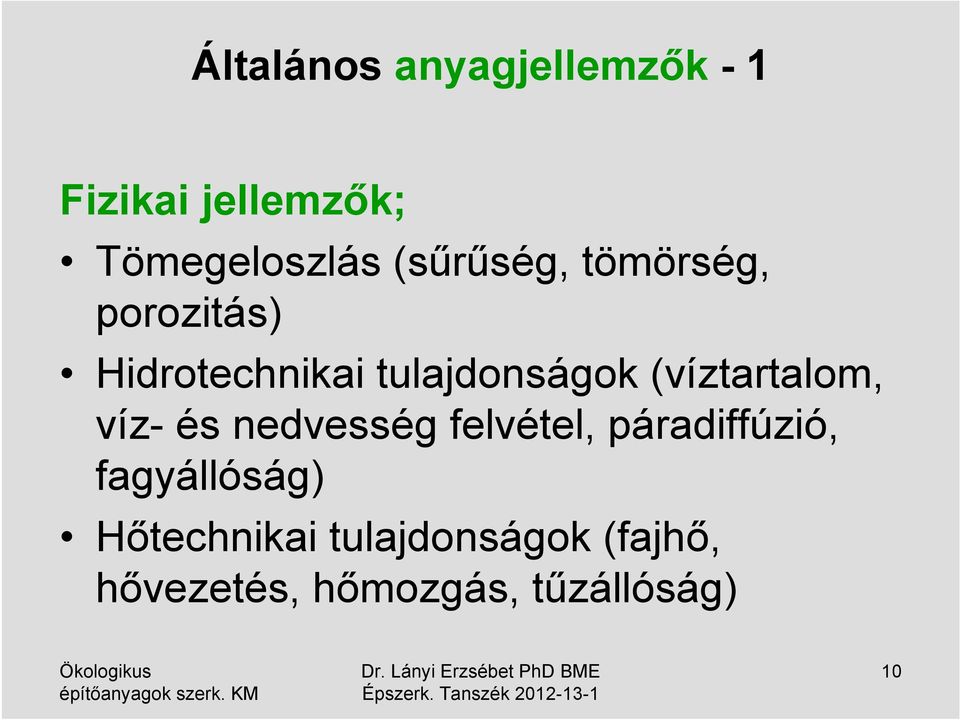 Általános anyagjellemzők - 1

Fizikai jellemzők;

• Tömegeloszlás (sűrűség, tömörség, porozitás)
• Hidrotechnikai tulajdonságok (víztartalom, víz- és nedvesség felvétel, páradiffúzió, fagyállóság)
• Hőtechnikai tulajdonságok (fajhő, hővezetés, hőmozgás, tűzállóság)

Ökologikus építőanyagok szerk. KM

Dr. Lányi Erzsébet PhD BME Épszerk. Tanszék 2012-13-1

10